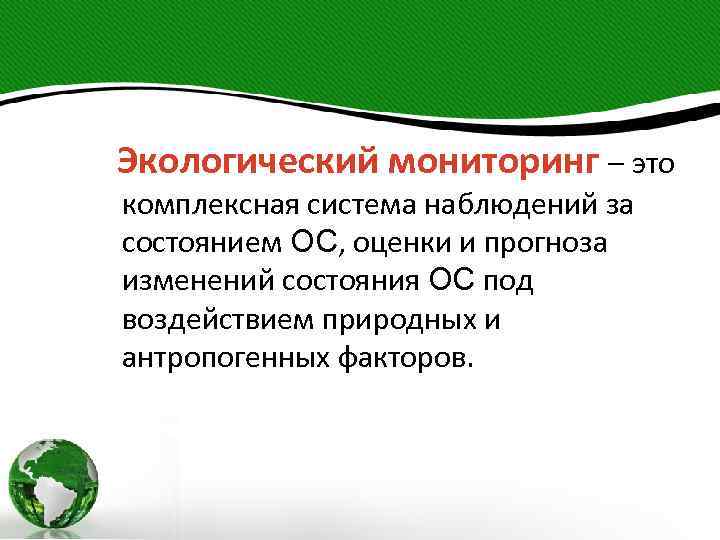 Экологический мониторинг – это комплексная система наблюдений за состоянием ОС, оценки и прогноза изменений состояния ОС под воздействием природных и антропогенных факторов.